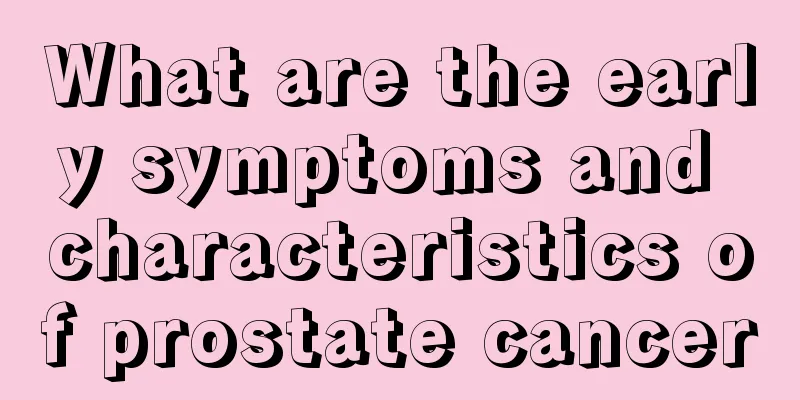 What are the early symptoms and characteristics of prostate cancer